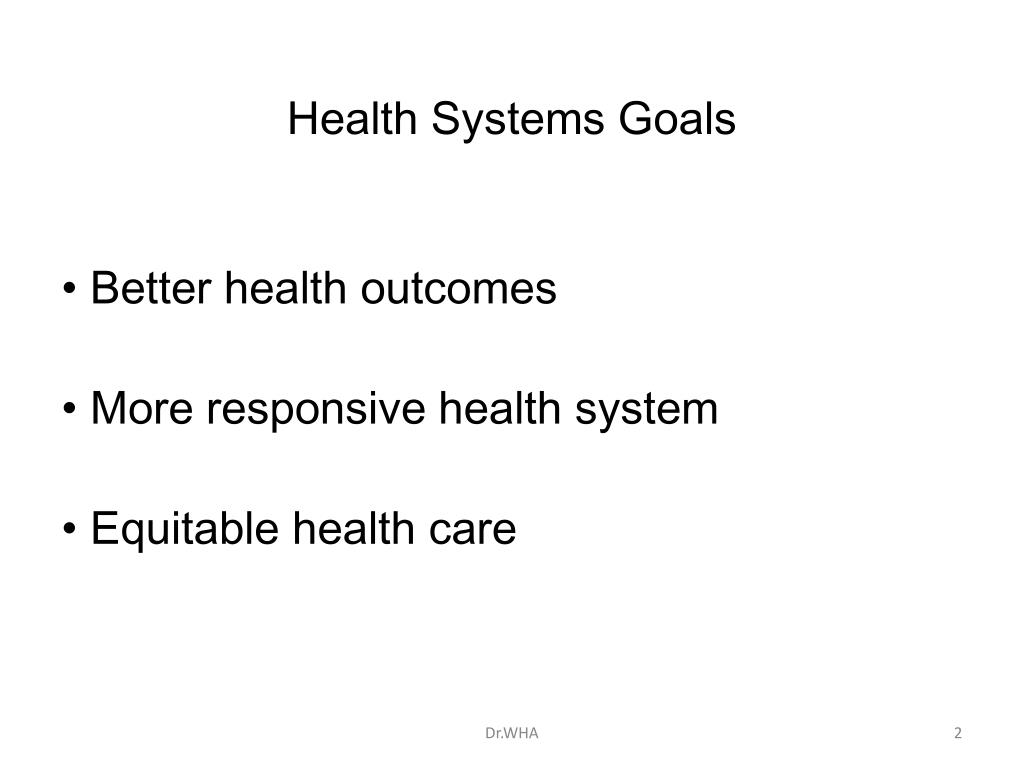 Health Systems Goals

• Better health outcomes

• More responsive health system

• Equitable health care

Dr.WHA

2